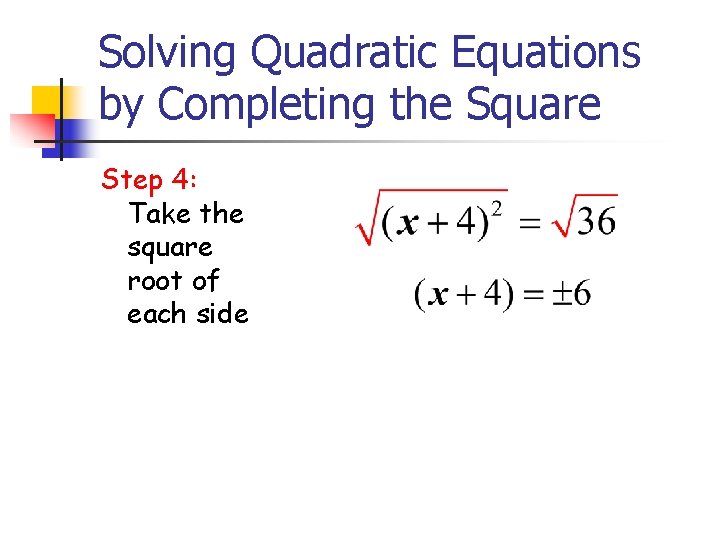 Solving Quadratic Equations by Completing the Square

Step 4:
Take the square root of each side

$\sqrt{(x+4)^2} = \sqrt{36}$

$(x+4) = \pm 6$